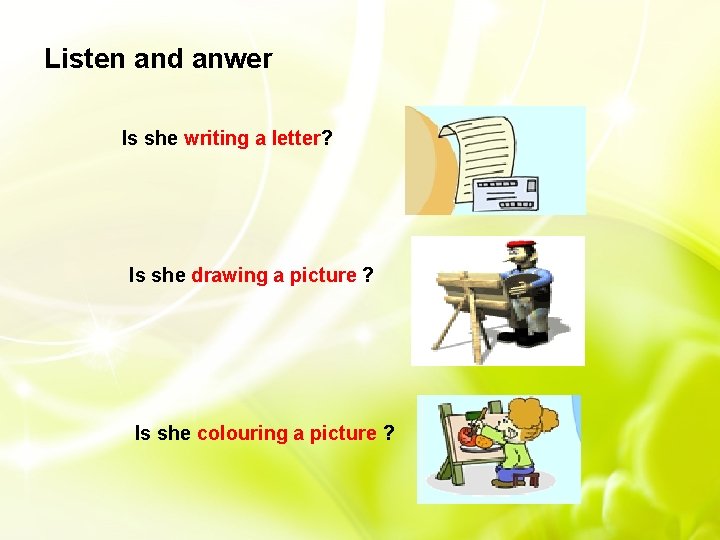 Listen and anwer

Is she writing a letter?

Is she drawing a picture ?

Is she colouring a picture ?